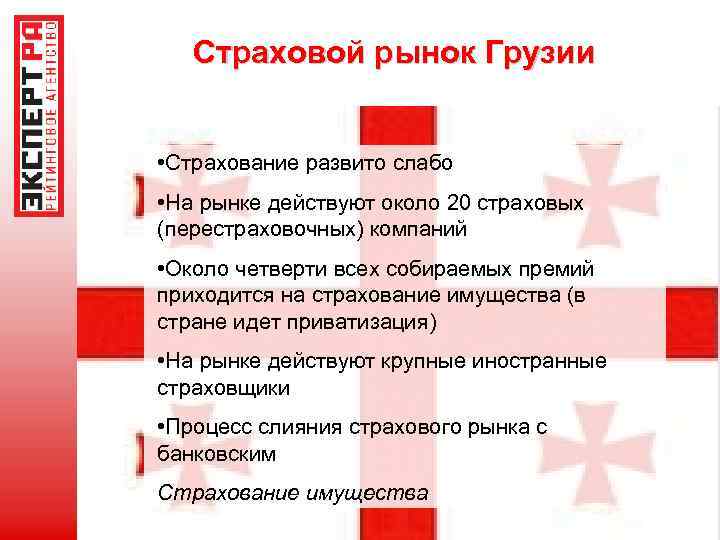 ЭКСПЕРТ РА
РЕЙТИНГОВОЕ АГЕНТСТВО

Страховой рынок Грузии

•Страхование развито слабо

•На рынке действуют около 20 страховых (перестраховочных) компаний

•Около четверти всех собираемых премий приходится на страхование имущества (в стране идет приватизация)

•На рынке действуют крупные иностранные страховщики

•Процесс слияния страхового рынка с банковским

Страхование имущества